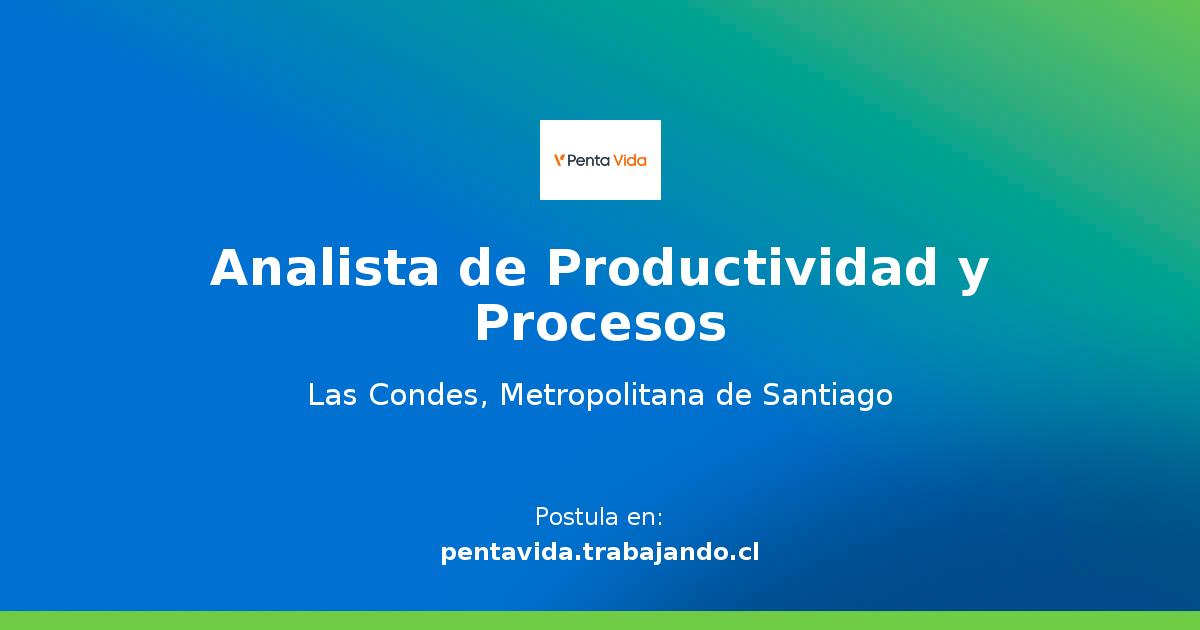 Penta Vida

Analista de Productividad y Procesos

Las Condes, Metropolitana de Santiago

Postula en:
pentavida.trabajando.cl